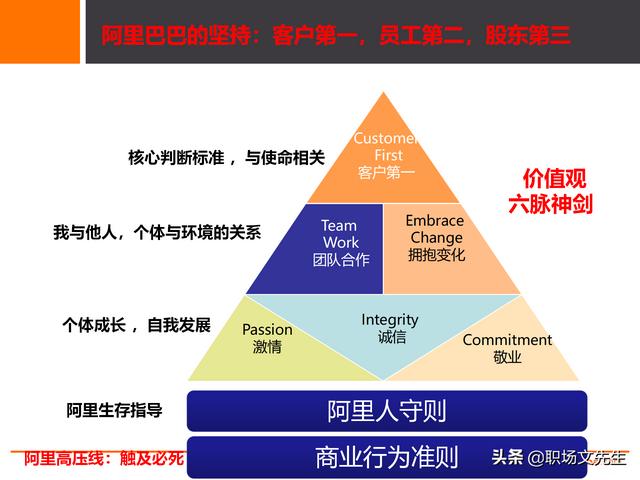 阿里巴巴的坚持：客户第一，员工第二，股东第三

核心判断标准，与使命相关

Customer First
客户第一

价值观
六脉神剑

我与他人，个体与环境的关系

Team Work
团队合作

Embrace Change
拥抱变化

个体成长，自我发展

Passion
激情

Integrity
诚信

Commitment
敬业

阿里生存指导

阿里人守则

阿里高压线：触及必死

商业行为准则

头条 @职场文先生